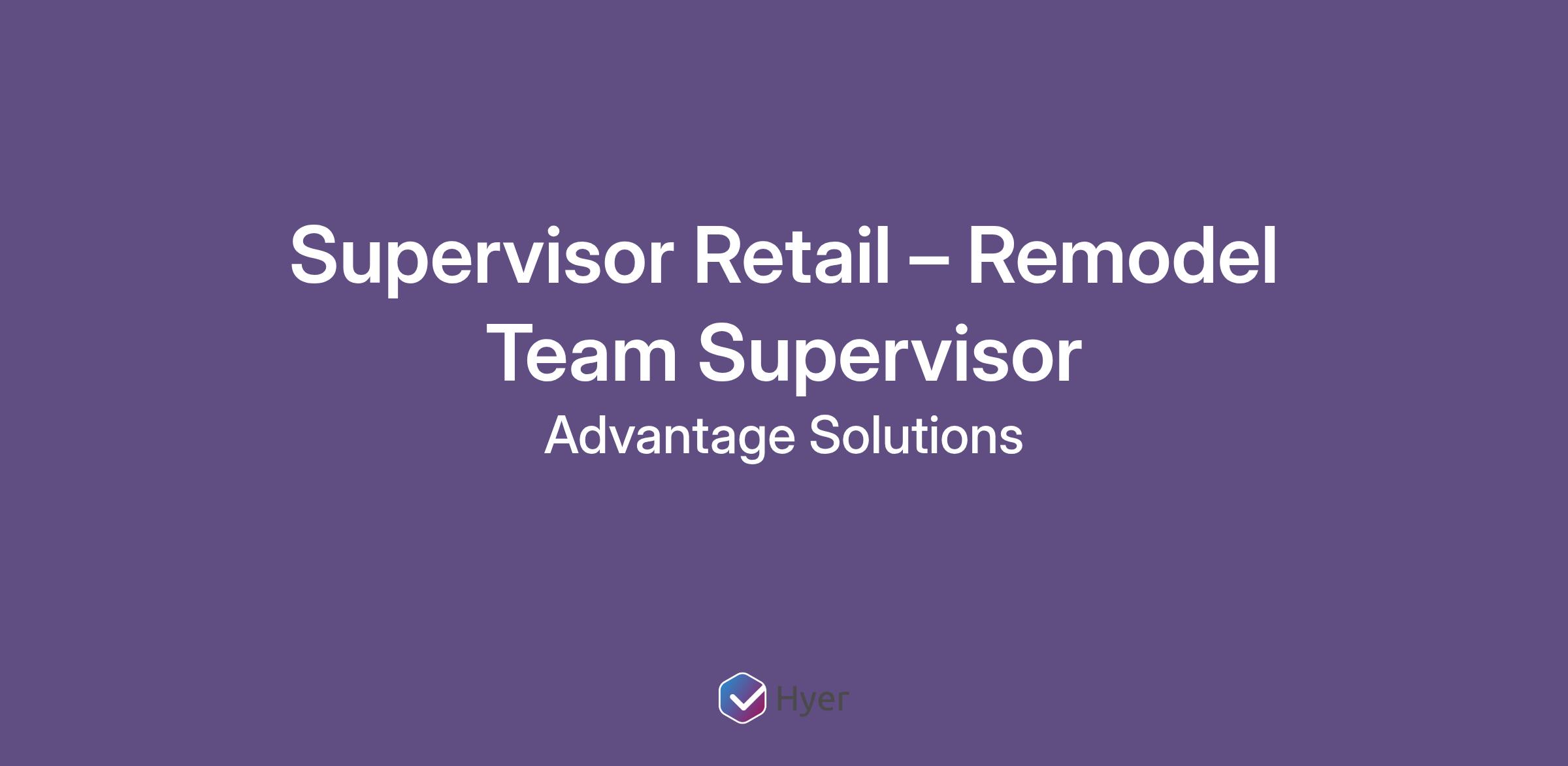 Supervisor Retail – Remodel Team Supervisor

Advantage Solutions

Hyer